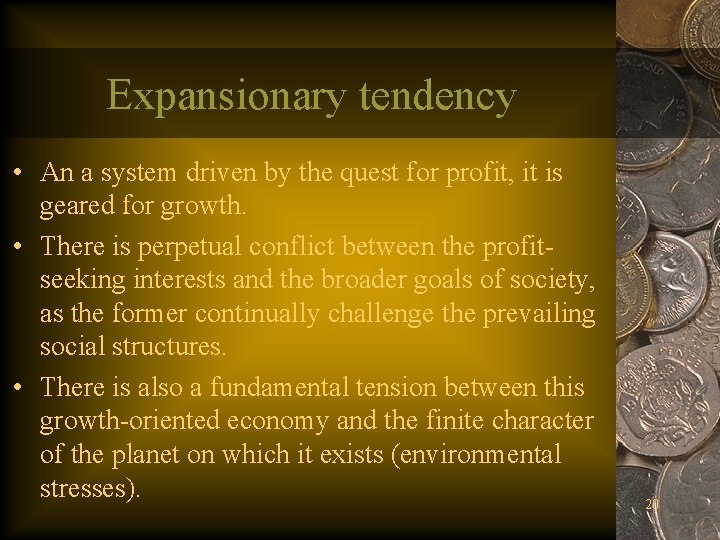 Expansionary tendency

• An a system driven by the quest for profit, it is geared for growth.

• There is perpetual conflict between the profit-seeking interests and the broader goals of society, as the former continually challenge the prevailing social structures.

• There is also a fundamental tension between this growth-oriented economy and the finite character of the planet on which it exists (environmental stresses).

20